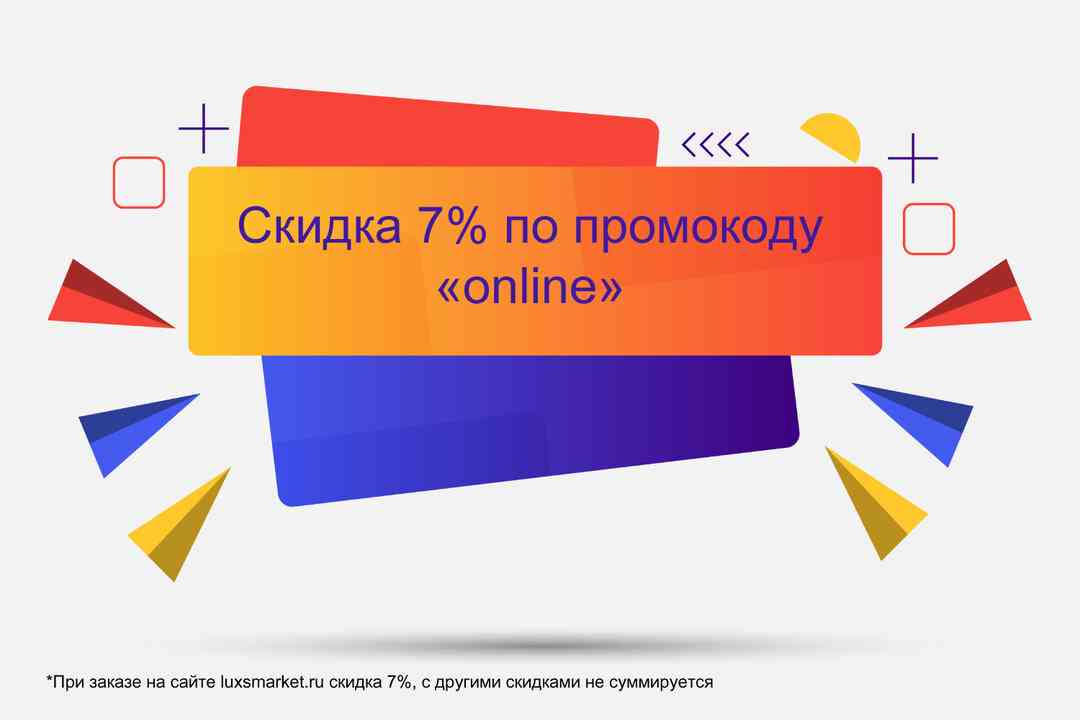 Скидка 7% по промокоду «online»

*При заказе на сайте luxsmarket.ru скидка 7%, с другими скидками не суммируется